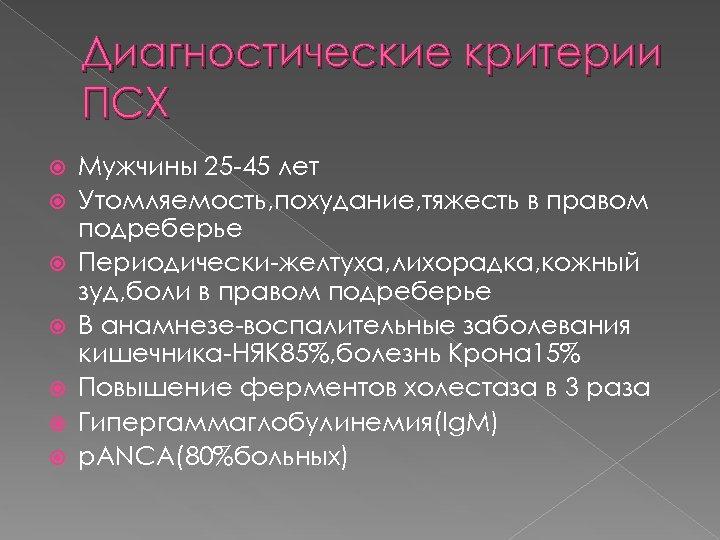 Диагностические критерии ПСХ

Мужчины 25-45 лет
Утомляемость,похудание,тяжесть в правом подреберье
Периодически-желтуха,лихорадка,кожный зуд,боли в правом подреберье
В анамнезе-воспалительные заболевания кишечника-НЯК85%,болезнь Крона15%
Повышение ферментов холестаза в 3 раза
Гипергаммаглобулинемия(IgM)
pANCA(80%больных)